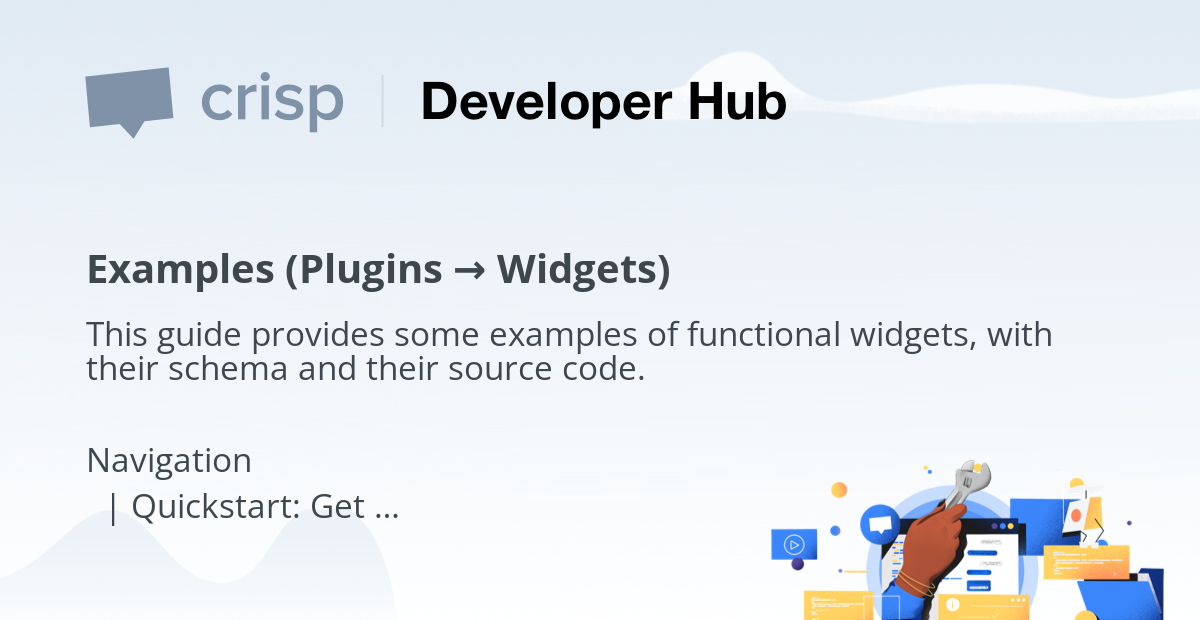 crisp | Developer Hub

Examples (Plugins → Widgets)

This guide provides some examples of functional widgets, with their schema and their source code.

Navigation
| Quickstart: Get ...